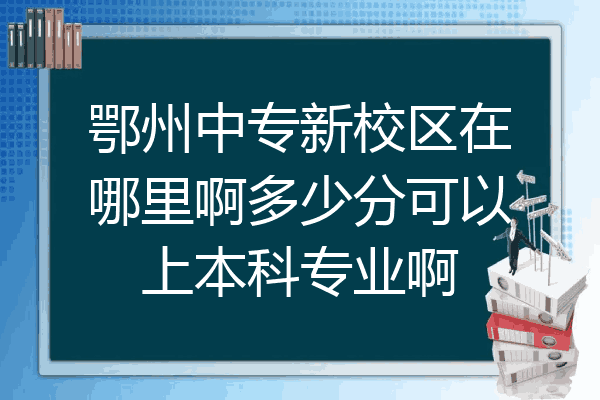 鄂州中专新校区在哪里啊多少分可以上本科专业啊